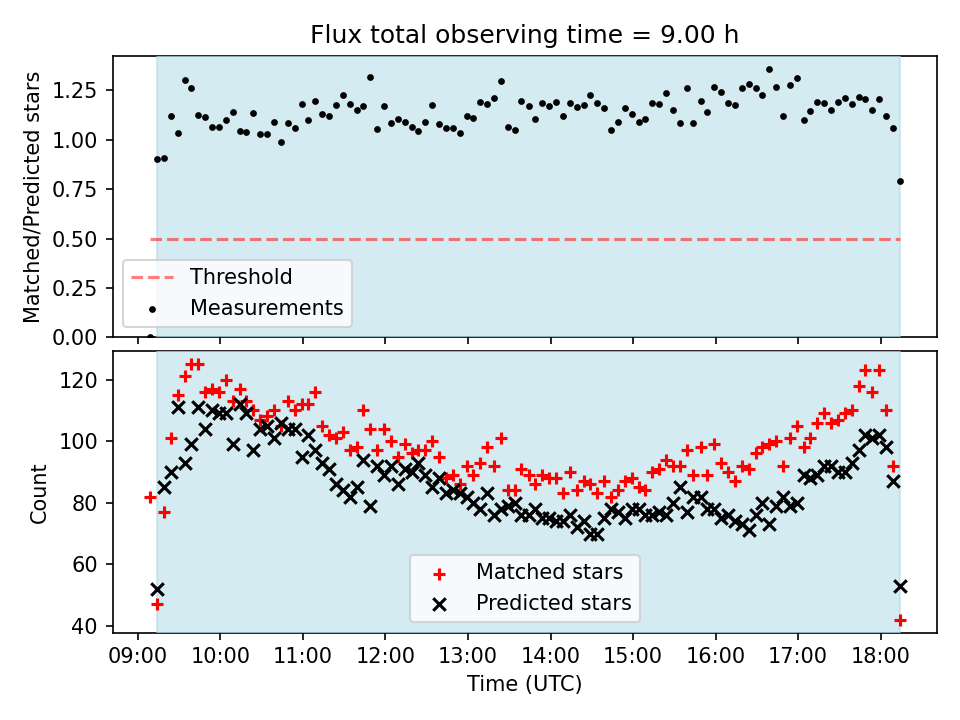 Flux total observing time = 9.00 h

Matched/Predicted stars

1.25
1.00
0.75
0.50
0.25
0.00

Threshold
Measurements

Count

120
100
80
60
40

Matched stars
Predicted stars

09:00 10:00 11:00 12:00 13:00 14:00 15:00 16:00 17:00 18:00

Time (UTC)